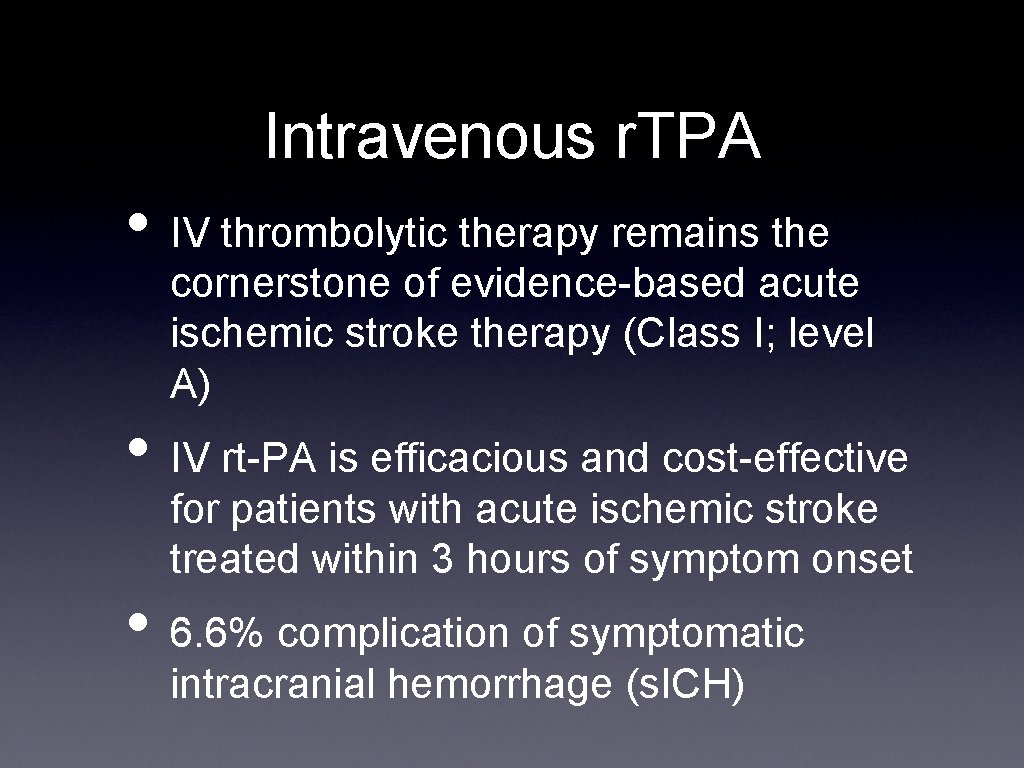 Intravenous r.TPA

• IV thrombolytic therapy remains the cornerstone of evidence-based acute ischemic stroke therapy (Class I; level A)

• IV rt-PA is efficacious and cost-effective for patients with acute ischemic stroke treated within 3 hours of symptom onset

• 6.6% complication of symptomatic intracranial hemorrhage (sICH)